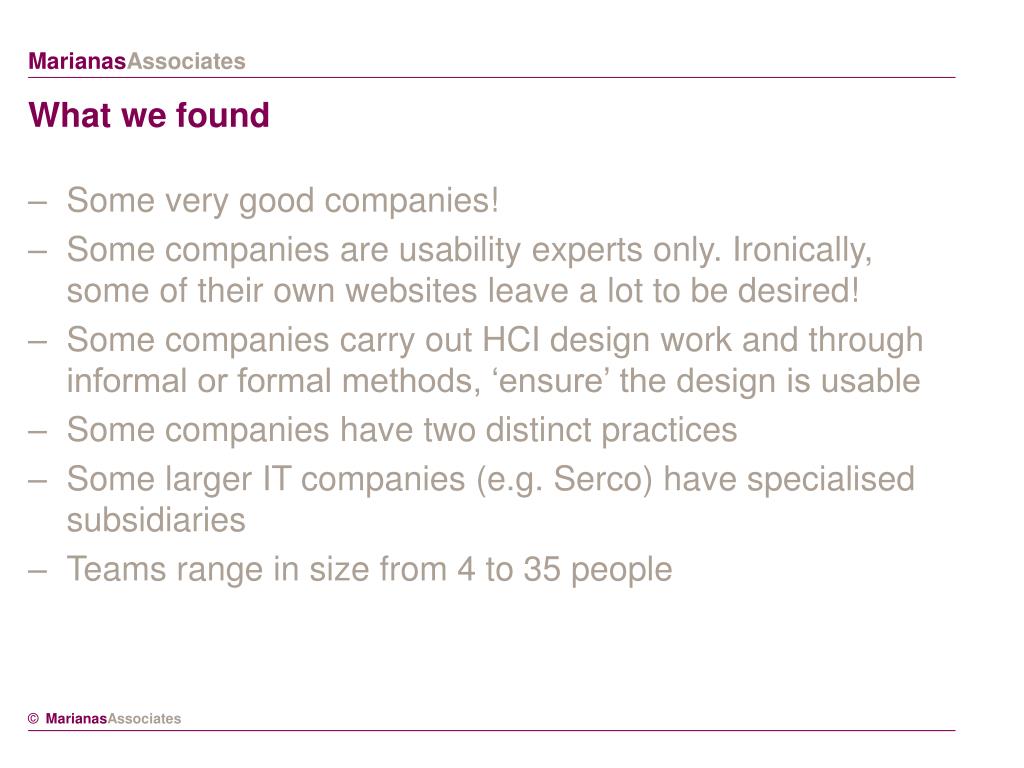 MarianasAssociates

What we found

– Some very good companies!
– Some companies are usability experts only. Ironically, some of their own websites leave a lot to be desired!
– Some companies carry out HCI design work and through informal or formal methods, ‘ensure’ the design is usable
– Some companies have two distinct practices
– Some larger IT companies (e.g. Serco) have specialised subsidiaries
– Teams range in size from 4 to 35 people

© MarianasAssociates